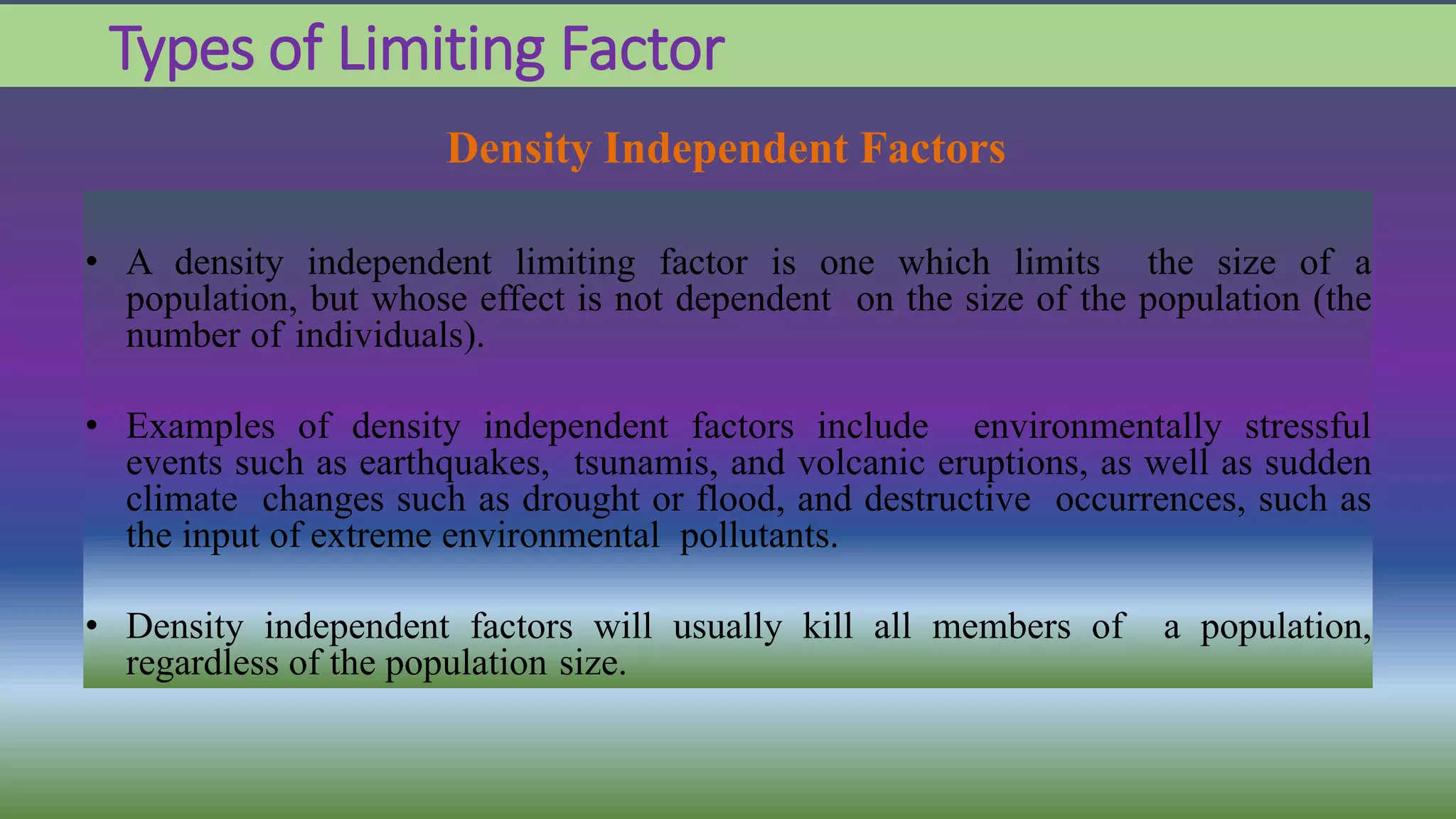 Types of Limiting Factor

Density Independent Factors

• A density independent limiting factor is one which limits the size of a population, but whose effect is not dependent on the size of the population (the number of individuals).

• Examples of density independent factors include environmentally stressful events such as earthquakes, tsunamis, and volcanic eruptions, as well as sudden climate changes such as drought or flood, and destructive occurrences, such as the input of extreme environmental pollutants.

• Density independent factors will usually kill all members of a population, regardless of the population size.